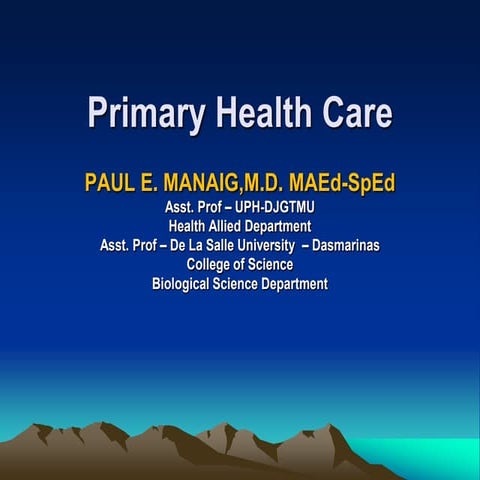 Primary Health Care

PAUL E. MANAIG,M.D. MAEd-SpEd
Asst. Prof – UPH-DJGTMU
Health Allied Department
Asst. Prof – De La Salle University – Dasmarinas
College of Science
Biological Science Department